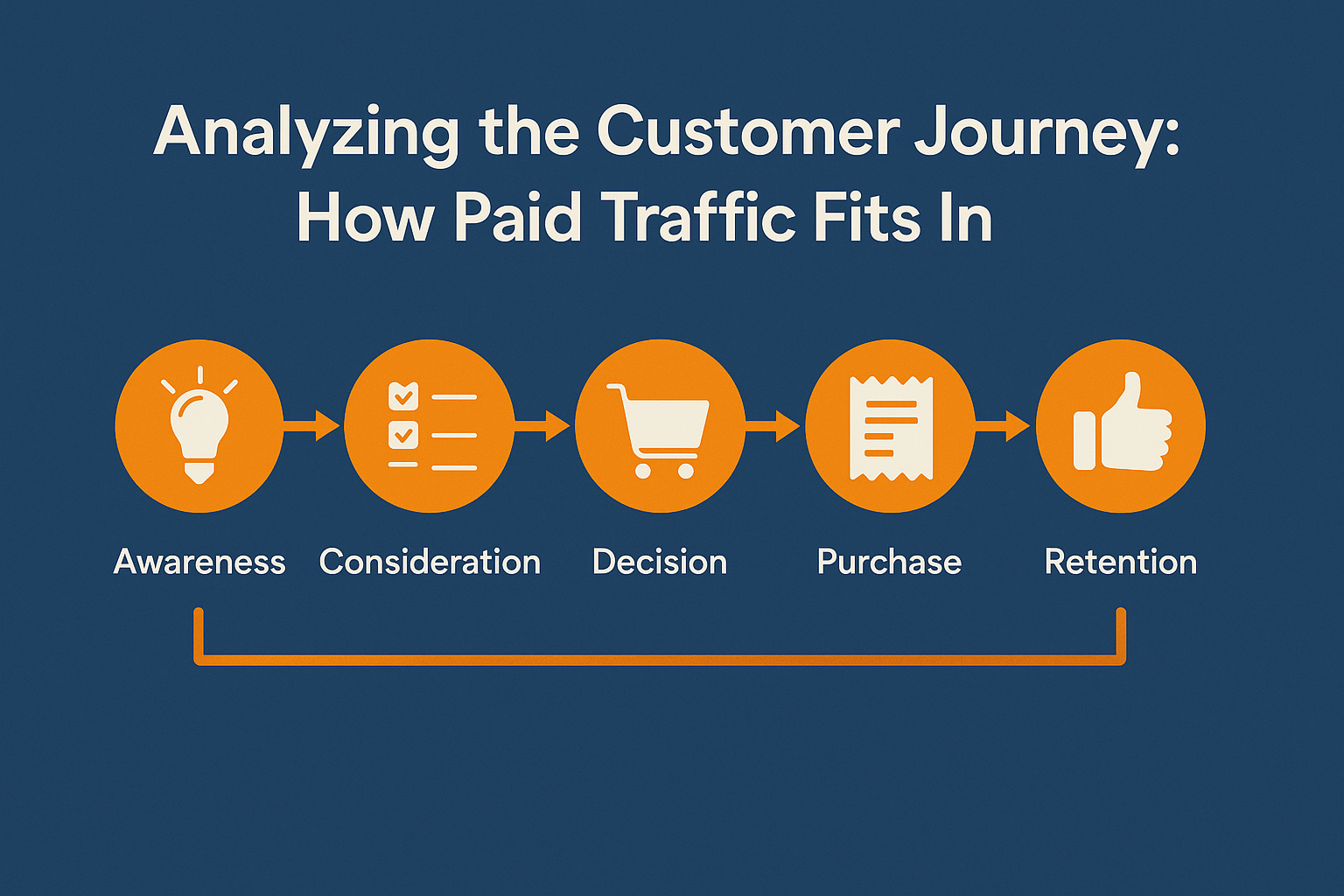 Analyzing the Customer Journey: How Paid Traffic Fits In

Awareness
Consideration
Decision
Purchase
Retention